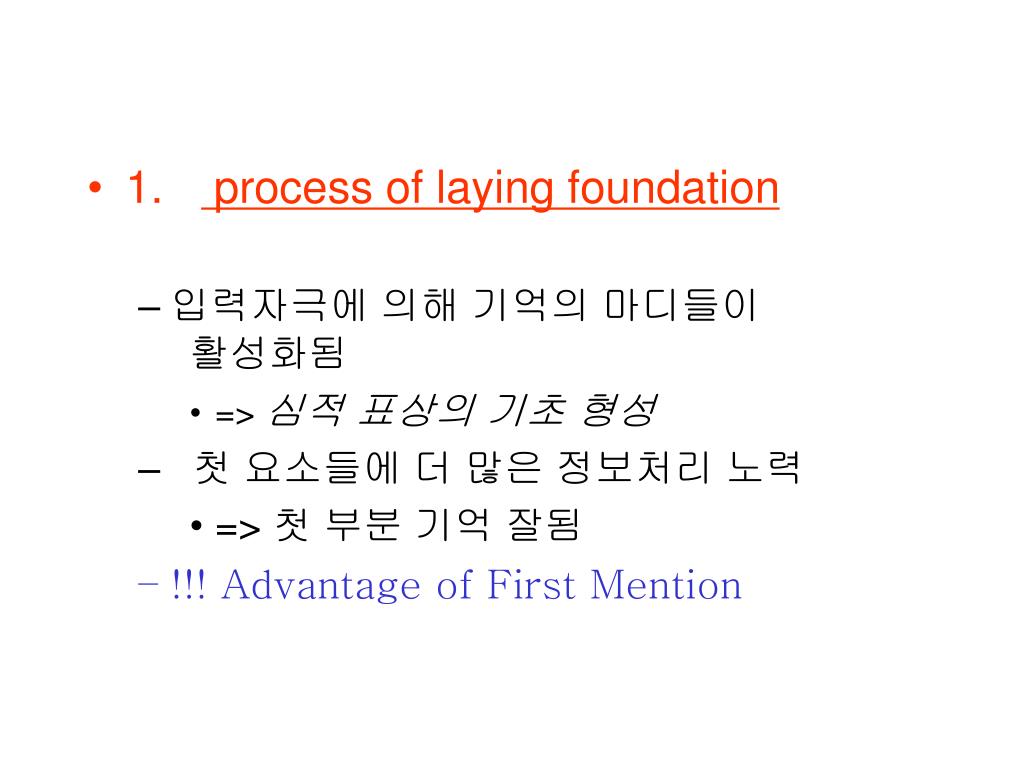 • 1. process of laying foundation

– 입력자극에 의해 기억의 마디들이 활성화됨

• => 심적 표상의 기초 형성

– 첫 요소들에 더 많은 정보처리 노력

• => 첫 부분 기억 잘됨

– !!! Advantage of First Mention